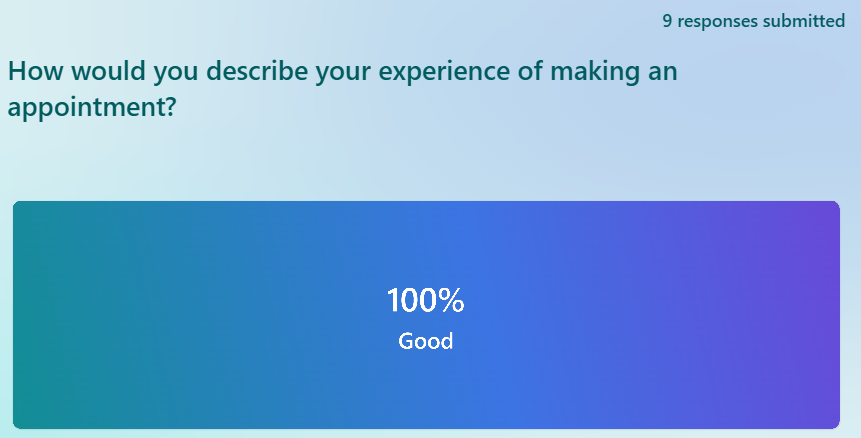 9 responses submitted

How would you describe your experience of making an appointment?

100%
Good